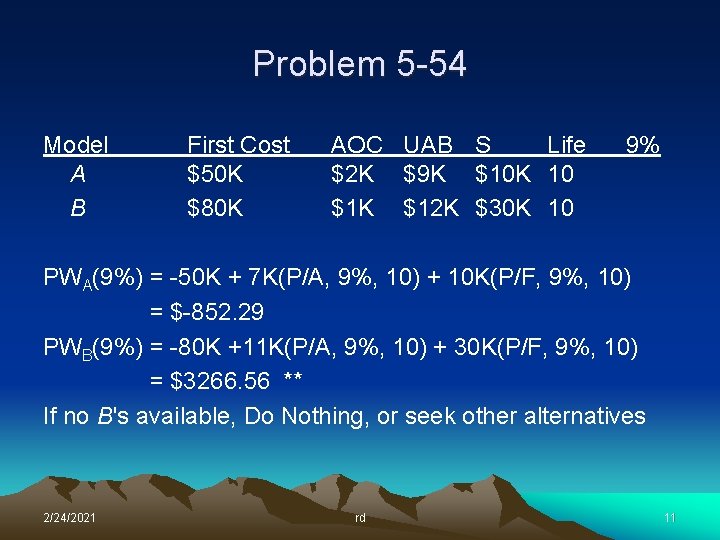 Problem 5-54

| Model | First Cost | AOC | UAB | S | Life | 9% |
|---|---|---|---|---|---|---|
| A | \$50K | \$2K | \$9K | \$10K | 10 | |
| B | \$80K | \$1K | \$12K | \$30K | 10 | |

$PW_A(9\%) = -50K + 7K(P/A, 9\%, 10) + 10K(P/F, 9\%, 10)$
$= \$-852.29$

$PW_B(9\%) = -80K + 11K(P/A, 9\%, 10) + 30K(P/F, 9\%, 10)$
$= \$3266.56$ **

If no B's available, Do Nothing, or seek other alternatives

2/24/2021 rd 11